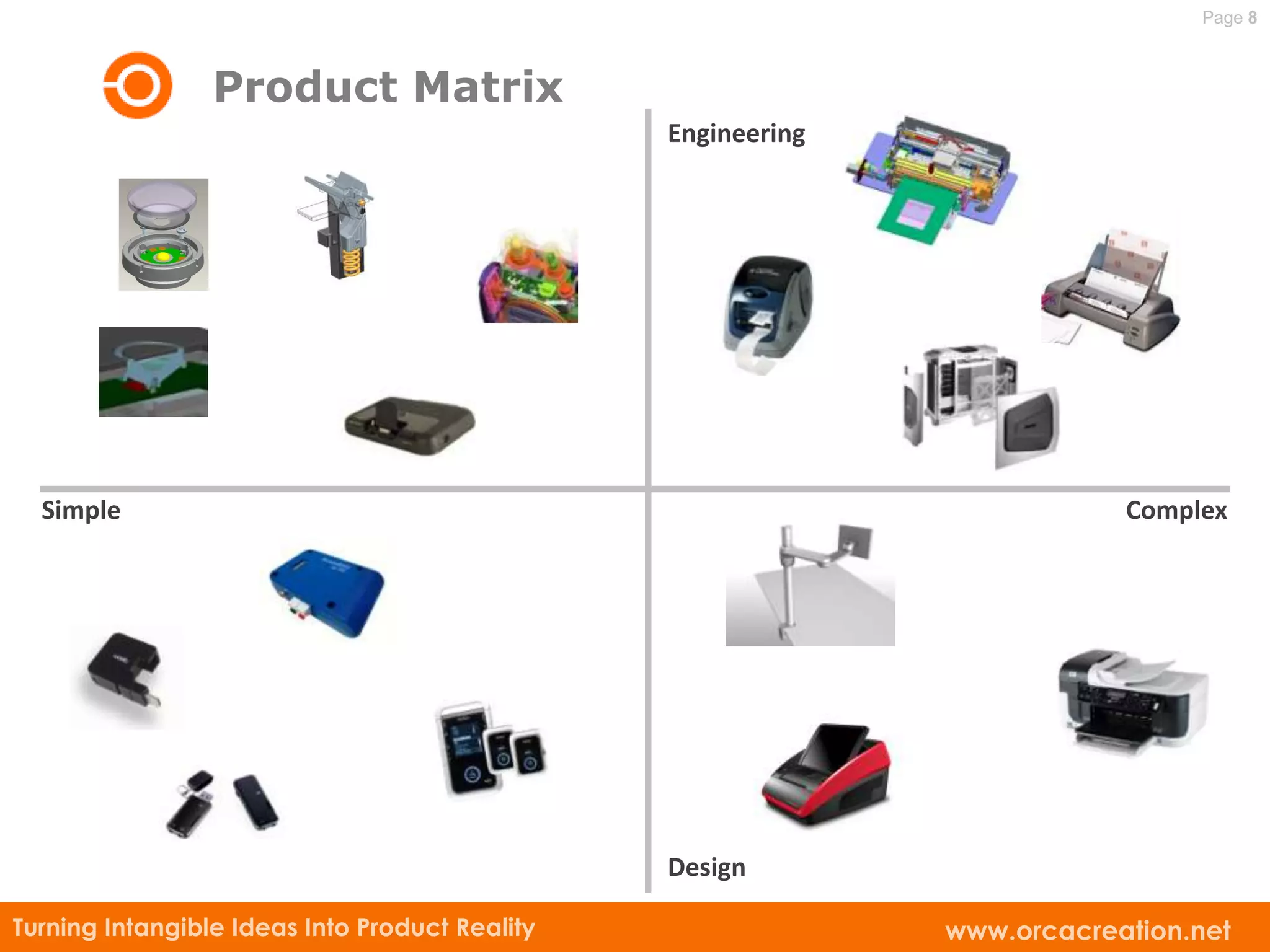 Page 8

Product Matrix

Engineering

Simple

Complex

Design

Turning Intangible Ideas Into Product Reality

www.orcacreation.net